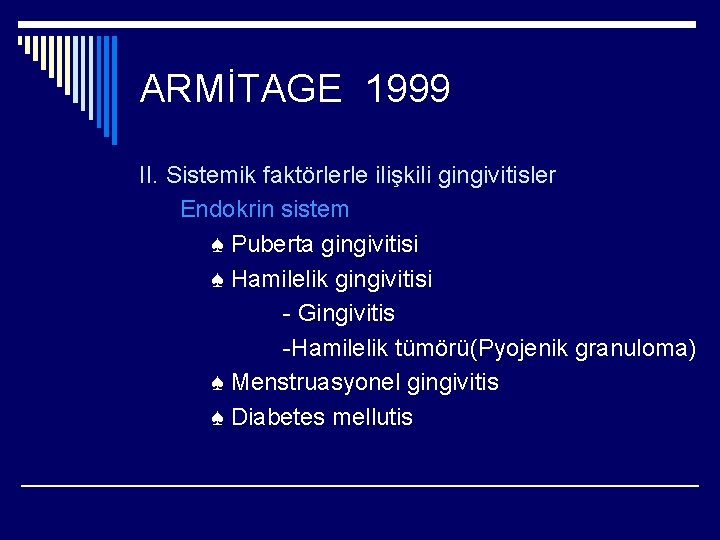 ARMİTAGE 1999

II. Sistemik faktörlerle ilişkili gingivitisler

Endokrin sistem

♠ Puberta gingivitisi

♠ Hamilelik gingivitisi

- Gingivitis

-Hamilelik tümörü(Pyojenik granuloma)

♠ Menstruasyonel gingivitis

♠ Diabetes mellutis